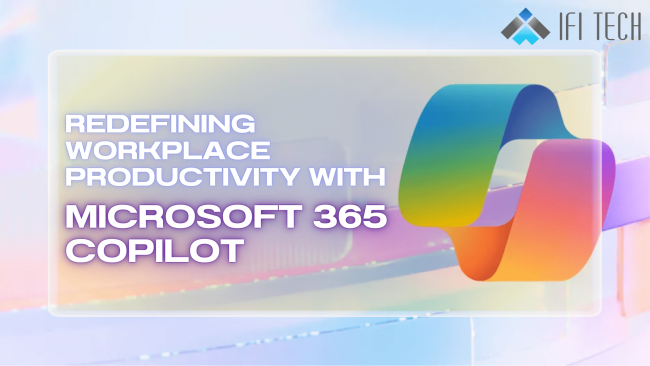 IFI TECH

REDEFINING WORKPLACE PRODUCTIVITY WITH

MICROSOFT 365 COPILOT